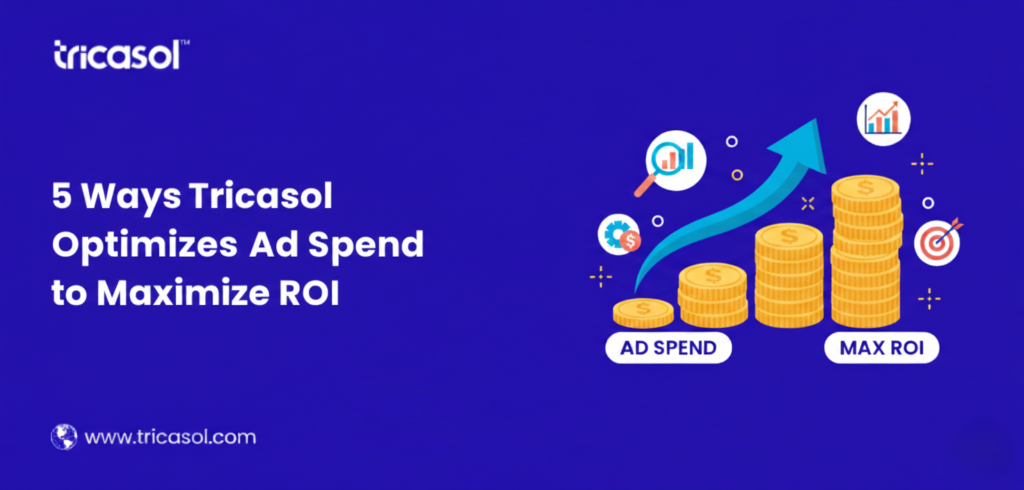 tricasol™

5 Ways Tricasol Optimizes Ad Spend to Maximize ROI

AD SPEND

MAX ROI

www.tricasol.com